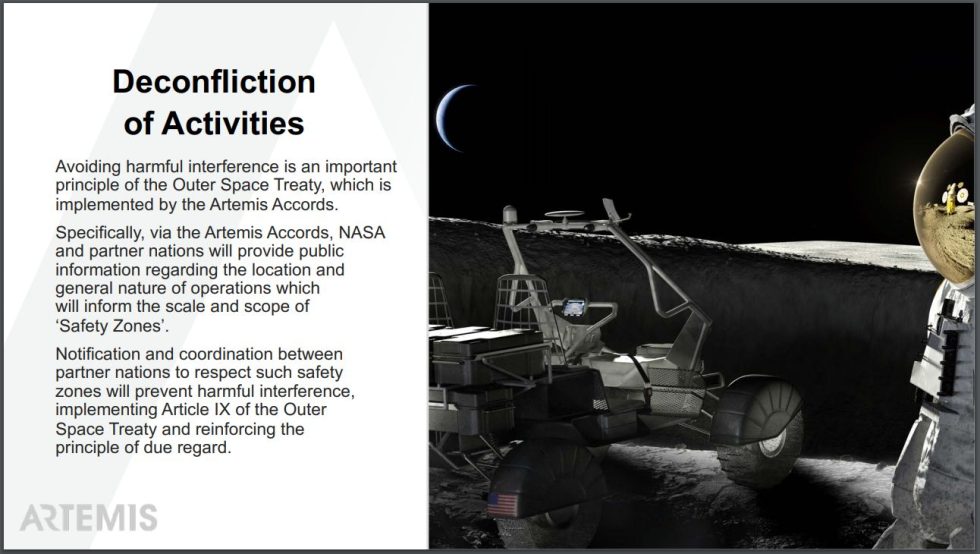 Deconfliction of Activities

Avoiding harmful interference is an important principle of the Outer Space Treaty, which is implemented by the Artemis Accords.

Specifically, via the Artemis Accords, NASA and partner nations will provide public information regarding the location and general nature of operations which will inform the scale and scope of 'Safety Zones'.

Notification and coordination between partner nations to respect such safety zones will prevent harmful interference, implementing Article IX of the Outer Space Treaty and reinforcing the principle of due regard.

ARTEMIS